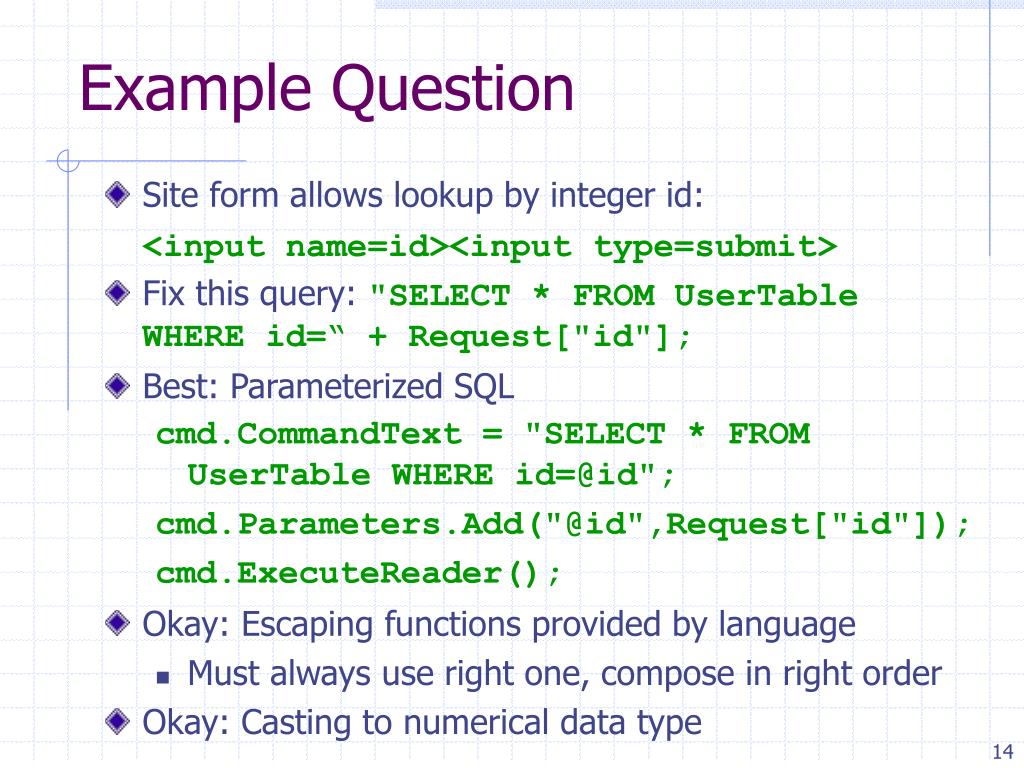 Example Question

Site form allows lookup by integer id:

<input name=id><input type=submit>

Fix this query: "SELECT * FROM UserTable WHERE id=“ + Request["id"];

Best: Parameterized SQL

cmd.CommandText = "SELECT * FROM UserTable WHERE id=@id";

cmd.Parameters.Add("@id",Request["id"]);

cmd.ExecuteReader();

Okay: Escaping functions provided by language

Must always use right one, compose in right order

Okay: Casting to numerical data type

14